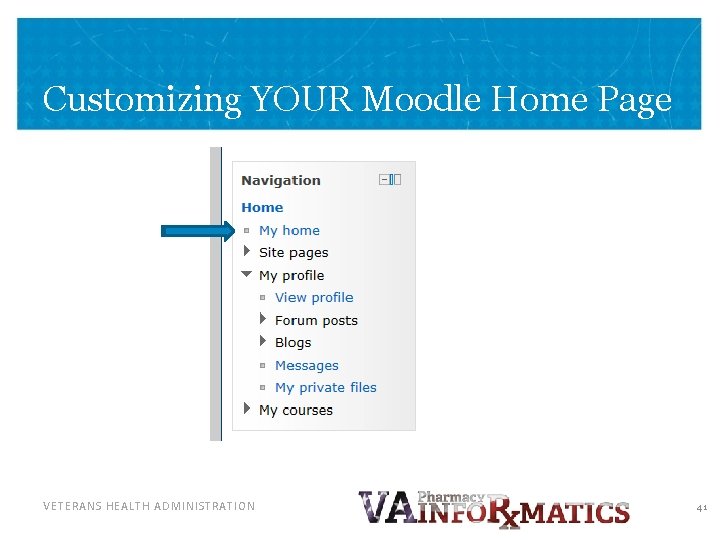 Customizing YOUR Moodle Home Page

Navigation
Home
My home
Site pages
My profile
View profile
Forum posts
Blogs
Messages
My private files
My courses

VETERANS HEALTH ADMINISTRATION

VA Pharmacy INFORxMATICS

41